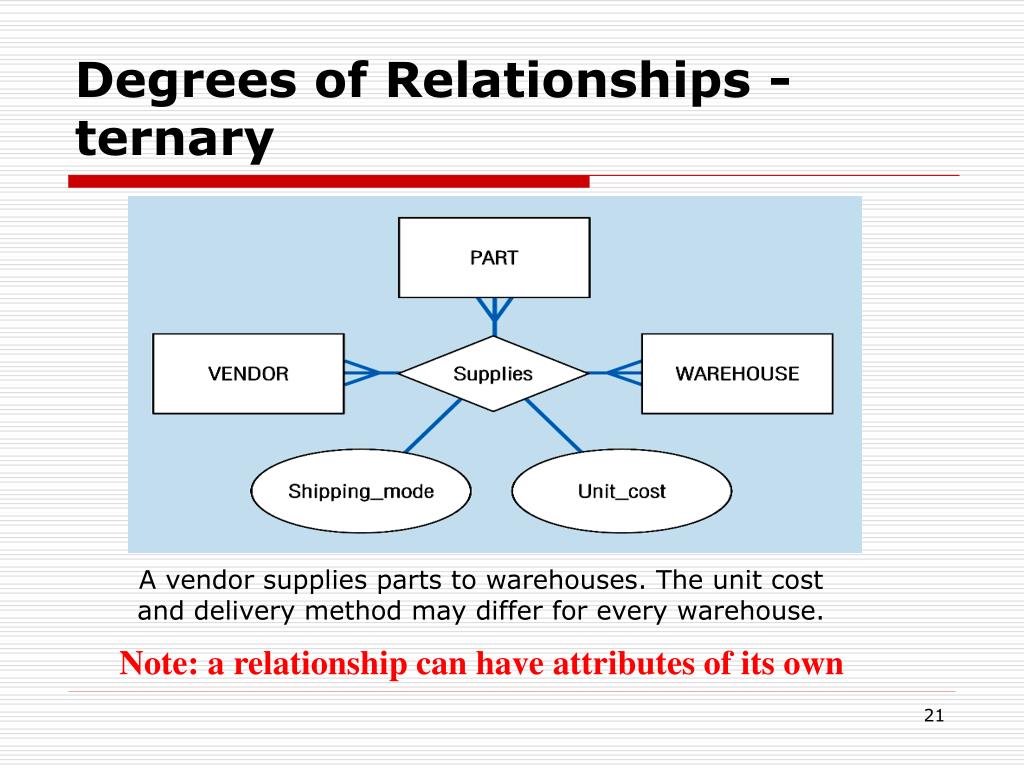 Degrees of Relationships - ternary

PART

VENDOR

Supplies

WAREHOUSE

Shipping_mode

Unit_cost

A vendor supplies parts to warehouses. The unit cost and delivery method may differ for every warehouse.

Note: a relationship can have attributes of its own

21